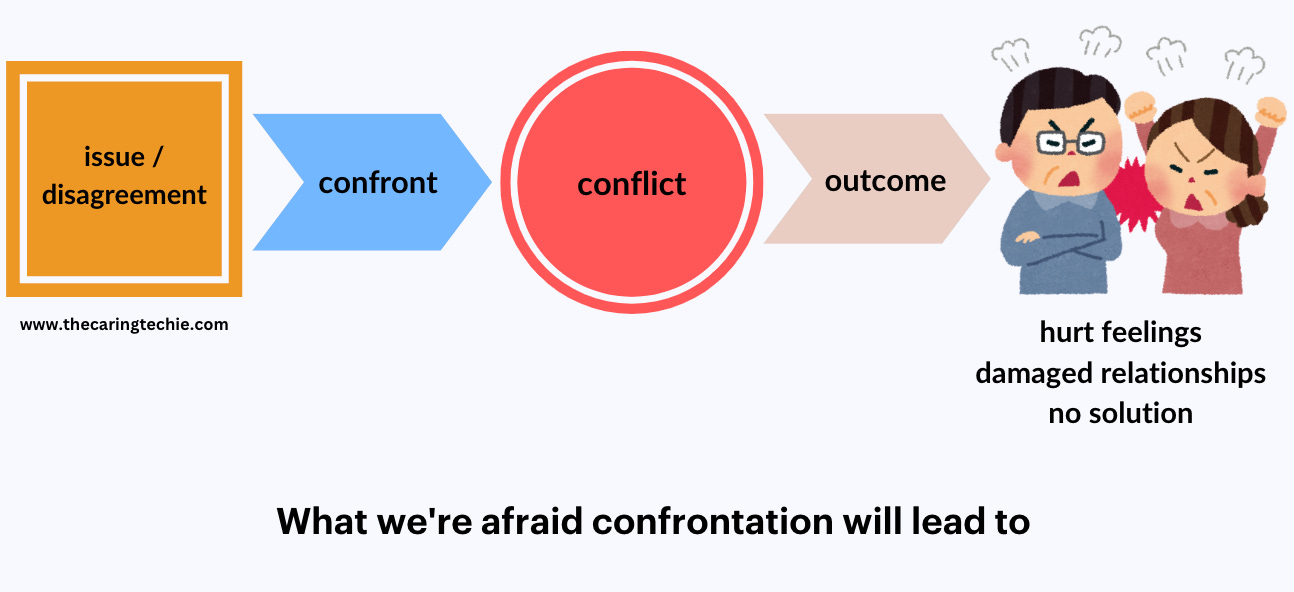 issue / disagreement

confront

conflict

outcome

www.thecaringtechie.com

hurt feelings
damaged relationships
no solution

What we're afraid confrontation will lead to